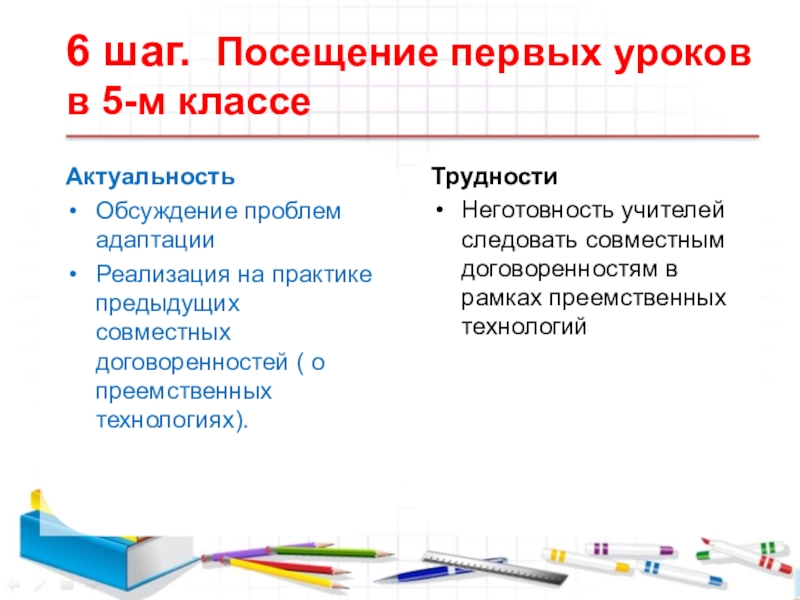 6 шаг. Посещение первых уроков в 5-м классе

Актуальность
• Обсуждение проблем адаптации
• Реализация на практике предыдущих совместных договоренностей ( о преемственных технологиях).

Трудности
• Неготовность учителей следовать совместным договоренностям в рамках преемственных технологий